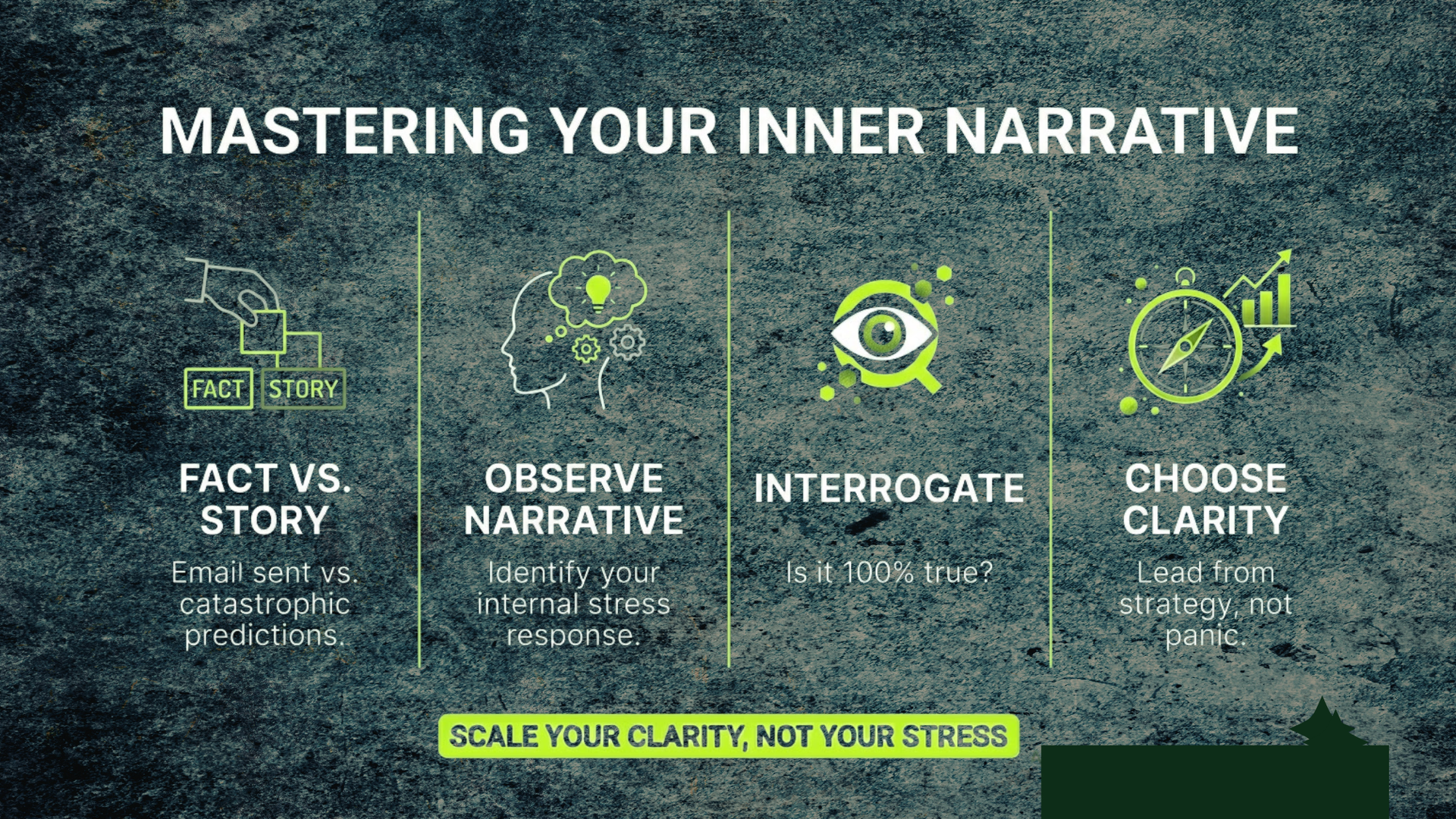 MASTERING YOUR INNER NARRATIVE

FACT STORY

FACT VS. STORY

Email sent vs. catastrophic predictions.

OBSERVE NARRATIVE

Identify your internal stress response.

INTERROGATE

Is it 100% true?

CHOOSE CLARITY

Lead from strategy, not panic.

SCALE YOUR CLARITY, NOT YOUR STRESS